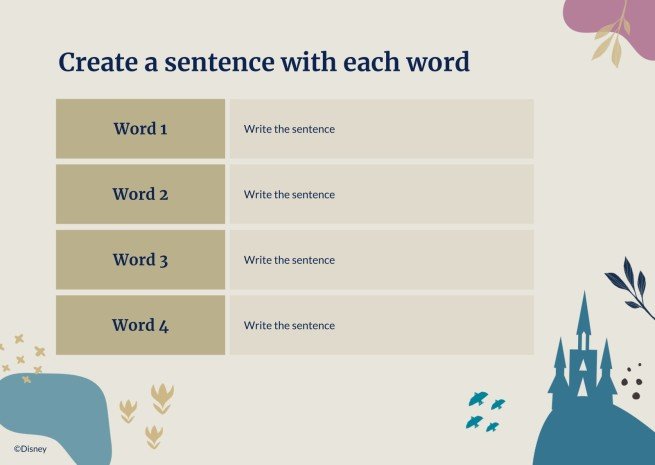 Create a sentence with each word

| Word 1 | Write the sentence |
|---|---|
| Word 2 | Write the sentence |
| Word 3 | Write the sentence |
| Word 4 | Write the sentence |

©Disney